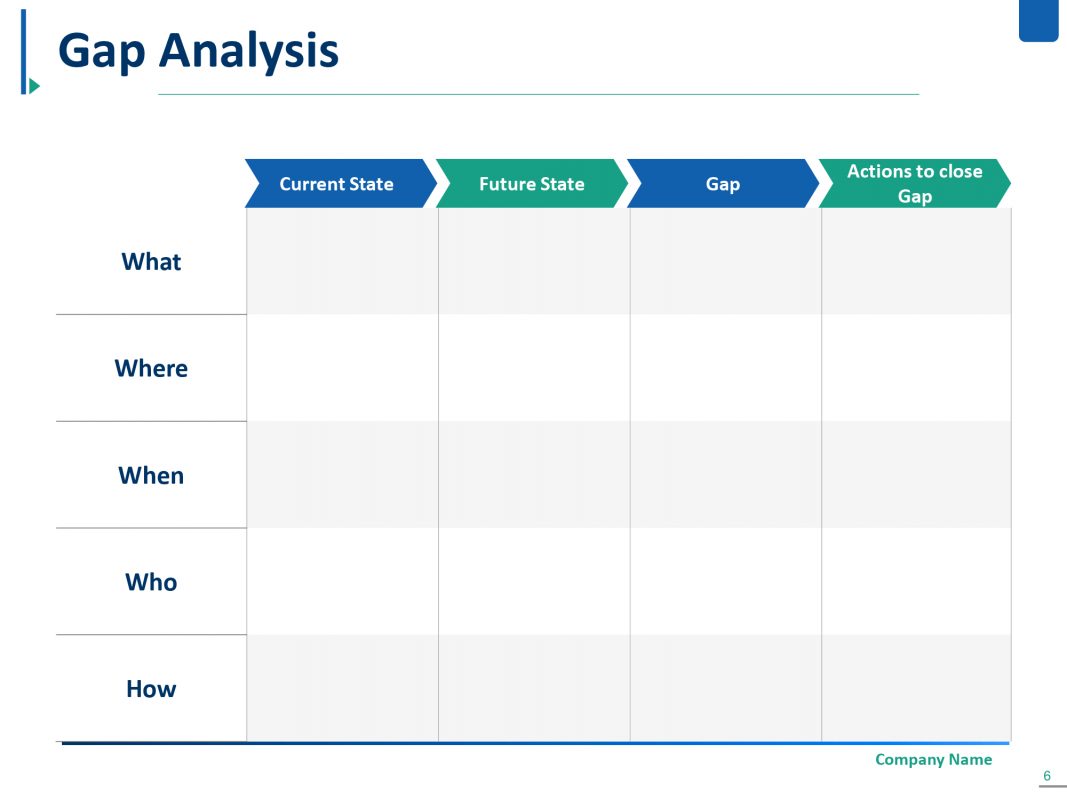 Gap Analysis

| | Current State | Future State | Gap | Actions to close Gap |
|---|---|---|---|---|
| What | | | | |
| Where | | | | |
| When | | | | |
| Who | | | | |
| How | | | | |

Company Name

6